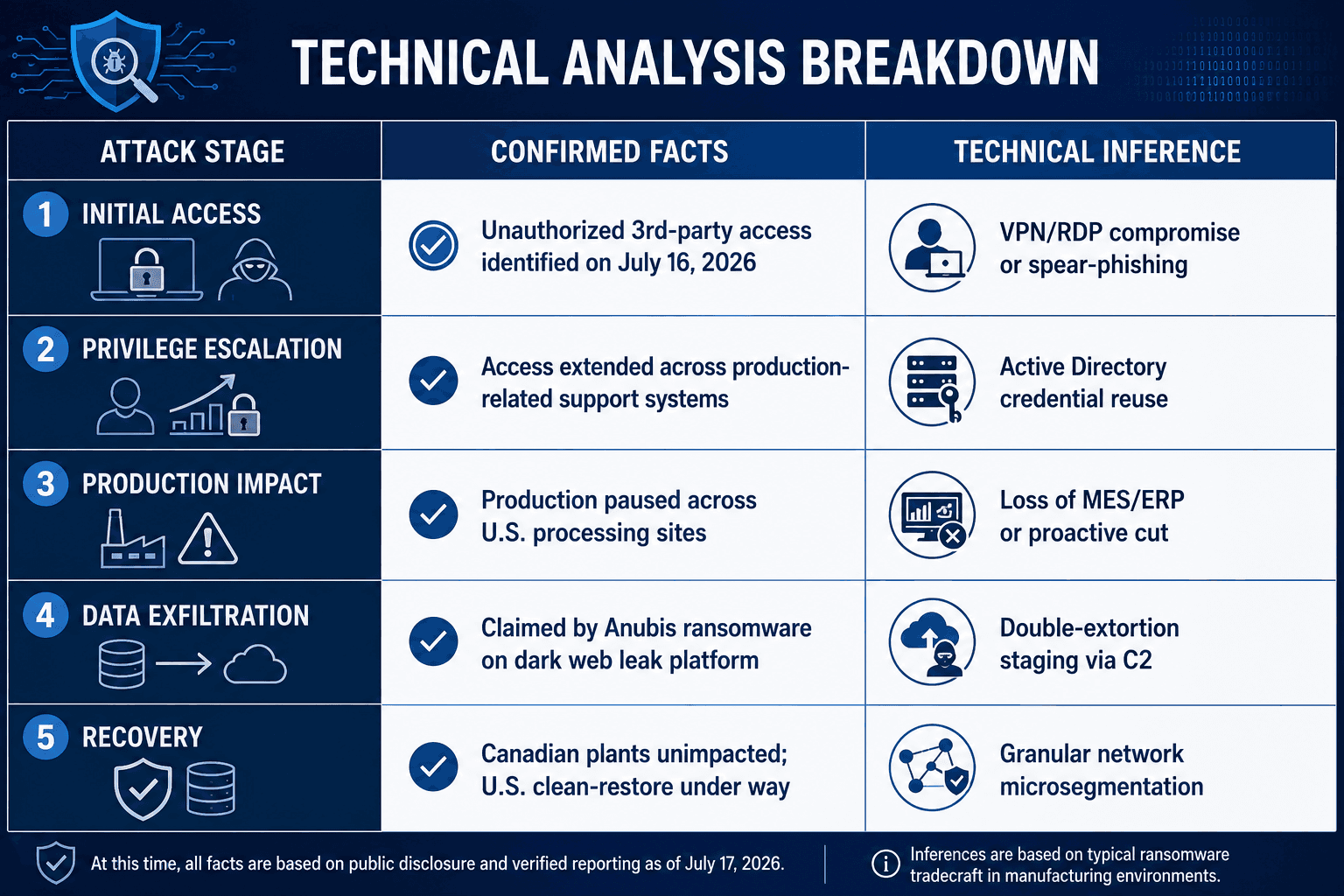 TECHNICAL ANALYSIS BREAKDOWN

| ATTACK STAGE | CONFIRMED FACTS | TECHNICAL INFERENCE |
|---|---|---|
| 1 INITIAL ACCESS | Unauthorized 3rd-party access identified on July 16, 2026 | VPN/RDP compromise or spear-phishing |
| 2 PRIVILEGE ESCALATION | Access extended across production-related support systems | Active Directory credential reuse |
| 3 PRODUCTION IMPACT | Production paused across U.S. processing sites | Loss of MES/ERP or proactive cut |
| 4 DATA EXFILTRATION | Claimed by Anubis ransomware on dark web leak platform | Double-extortion staging via C2 |
| 5 RECOVERY | Canadian plants unimpacted; U.S. clean-restore under way | Granular network microsegmentation |

At this time, all facts are based on public disclosure and verified reporting as of July 17, 2026.

Inferences are based on typical ransomware tradecraft in manufacturing environments.